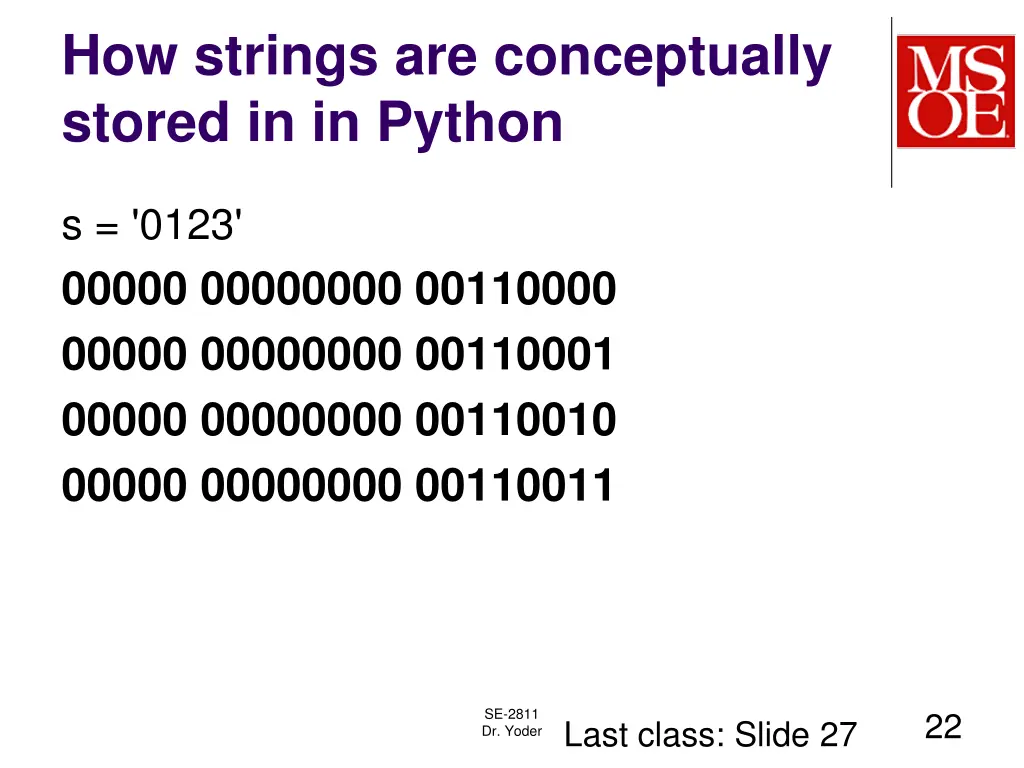 How strings are conceptually stored in in Python

MSOE

s = '0123'

00000 00000000 00110000
00000 00000000 00110001
00000 00000000 00110010
00000 00000000 00110011

SE-2811
Dr. Yoder

Last class: Slide 27

22